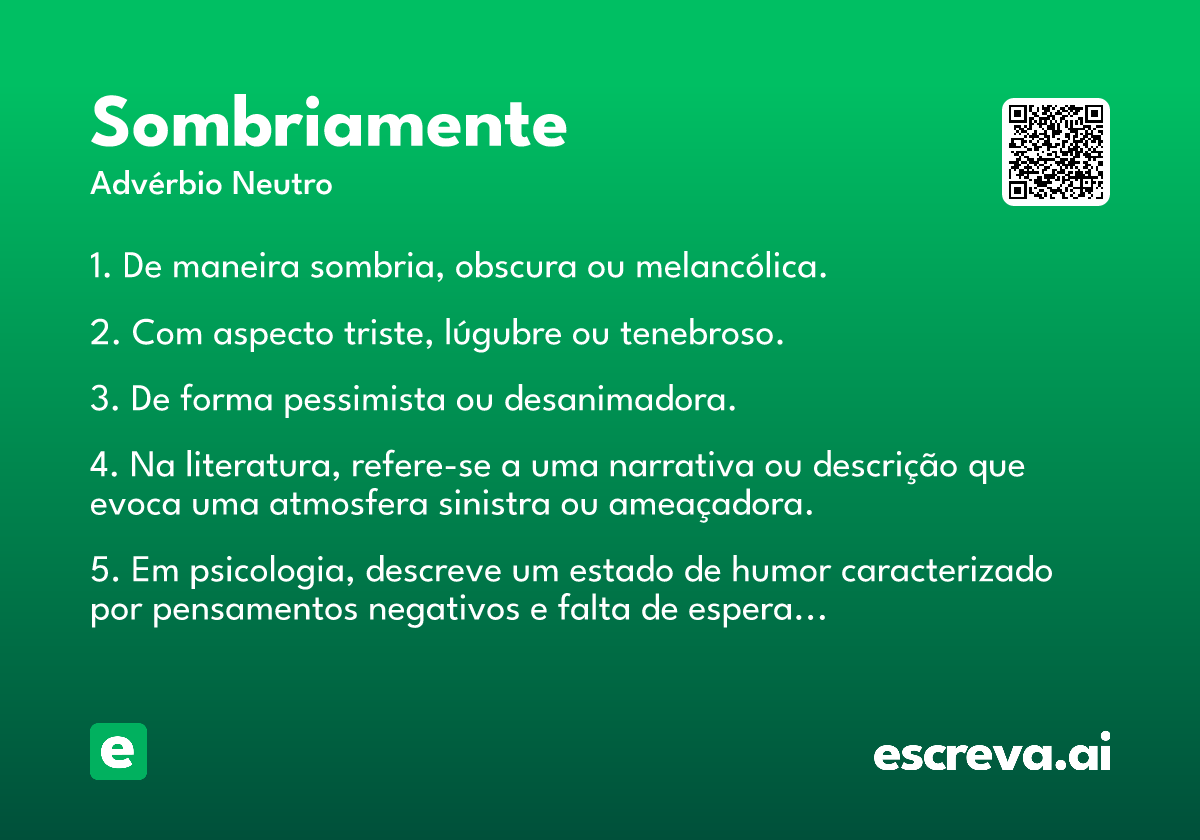 Sombriamente

Advérbio Neutro

1. De maneira sombria, obscura ou melancólica.

2. Com aspecto triste, lúgubre ou tenebroso.

3. De forma pessimista ou desanimadora.

4. Na literatura, refere-se a uma narrativa ou descrição que evoca uma atmosfera sinistra ou ameaçadora.

5. Em psicologia, descreve um estado de humor caracterizado por pensamentos negativos e falta de espera...

e

escreva.ai